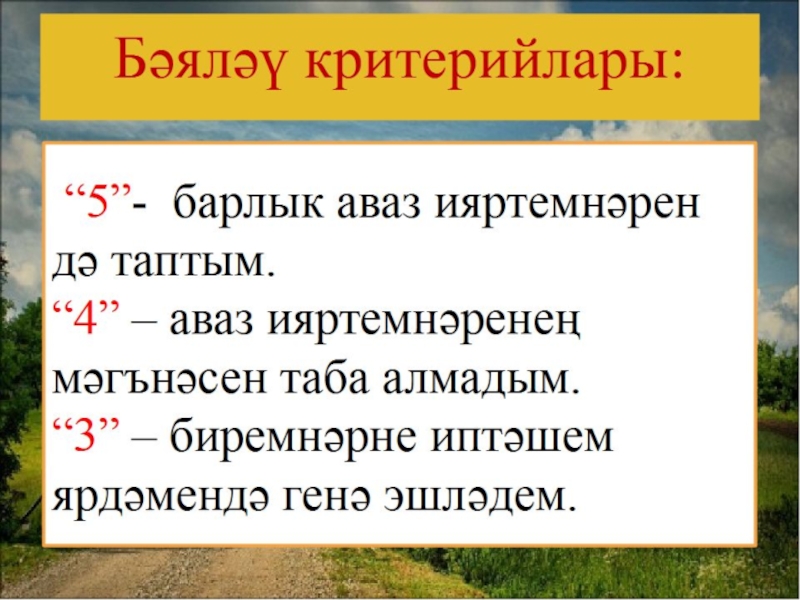 Бәяләү критерийлары:

“5”- барлык аваз ияртемнәрен дә таптым.
“4” – аваз ияртемнәренең мәгънәсен таба алмадым.
“3” – биремнәрне иптәшем ярдәмендә генә эшләдем.